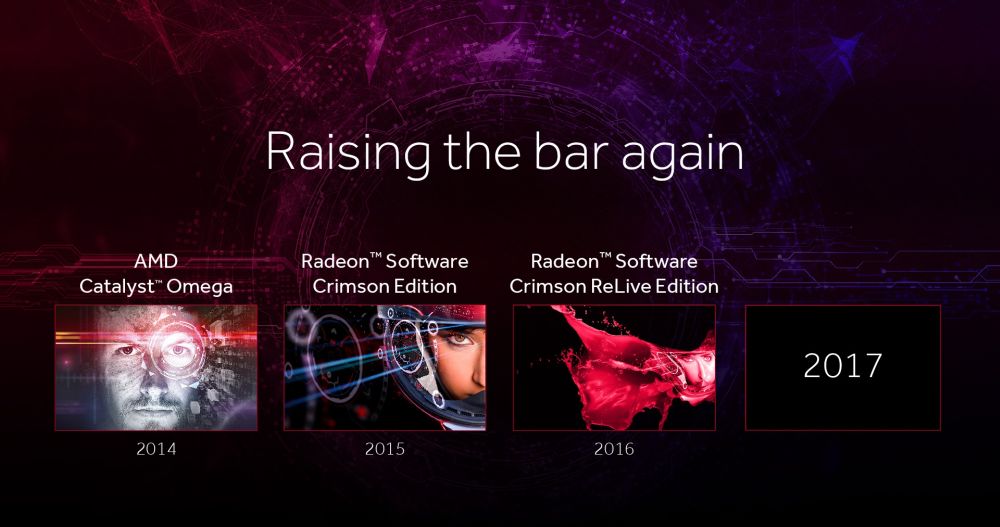 Raising the bar again

AMD Catalyst™ Omega

2014

Radeon™ Software Crimson Edition

2015

Radeon™ Software Crimson ReLive Edition

2016

2017